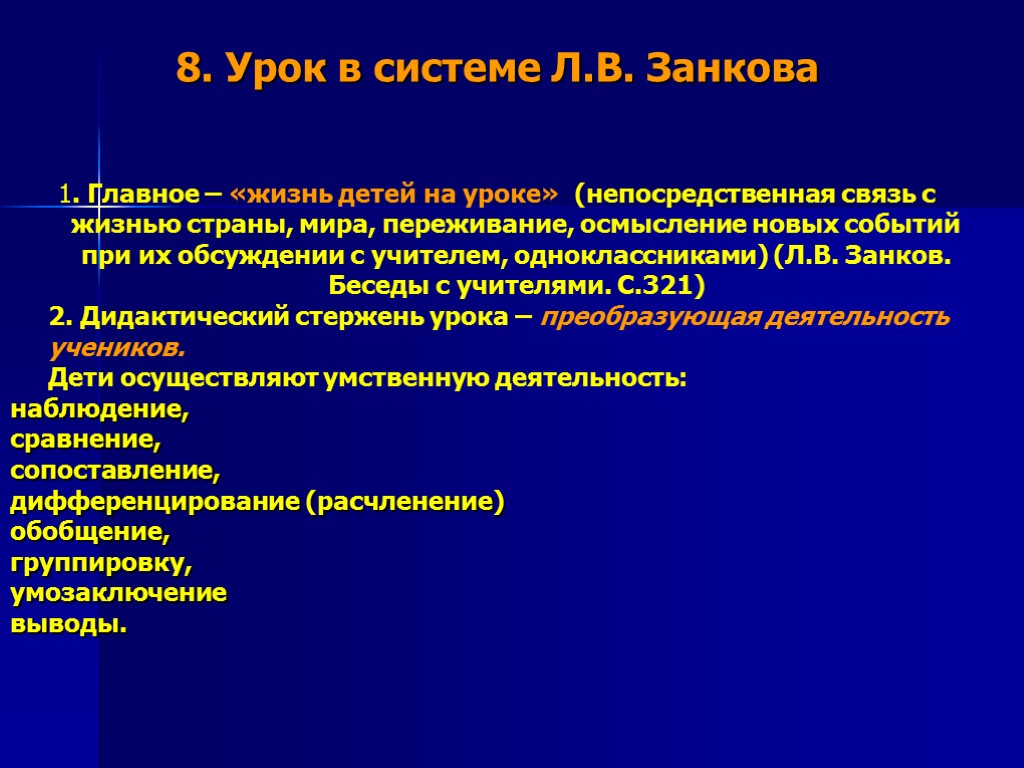 8. Урок в системе Л.В. Занкова

1. Главное – «жизнь детей на уроке» (непосредственная связь с жизнью страны, мира, переживание, осмысление новых событий при их обсуждении с учителем, одноклассниками) (Л.В. Занков. Беседы с учителями. С.321)

2. Дидактический стержень урока – преобразующая деятельность учеников.

Дети осуществляют умственную деятельность:
наблюдение,
сравнение,
сопоставление,
дифференцирование (расчленение)
обобщение,
группировку,
умозаключение
выводы.